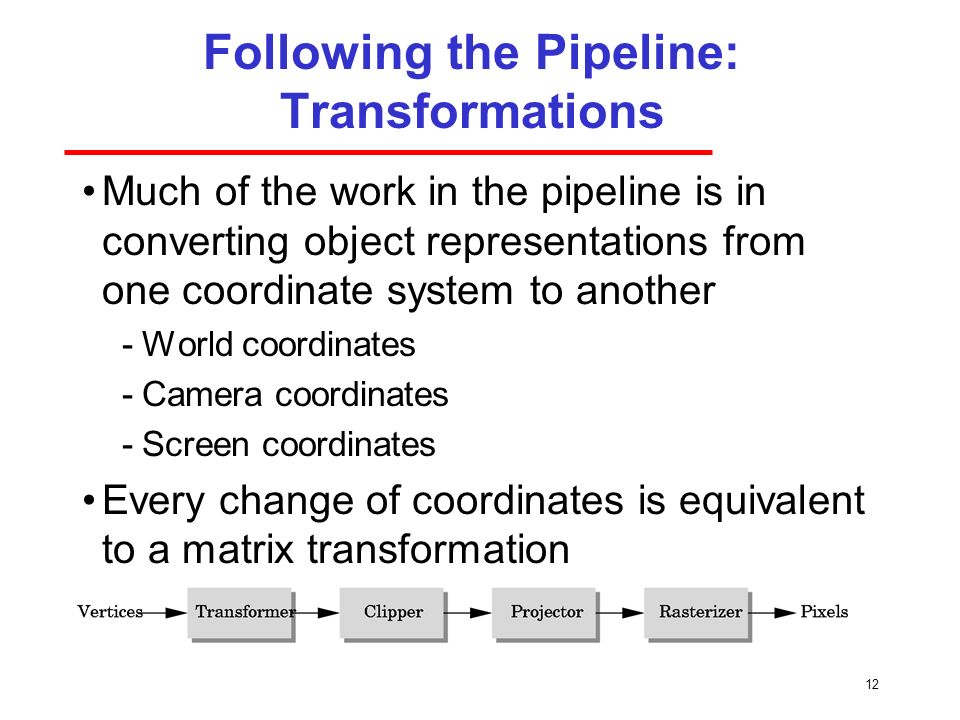 Following the Pipeline: Transformations

• Much of the work in the pipeline is in converting object representations from one coordinate system to another

- World coordinates
- Camera coordinates
- Screen coordinates

• Every change of coordinates is equivalent to a matrix transformation

Vertices
Transformer
Clipper
Projector
Rasterizer
Pixels

12